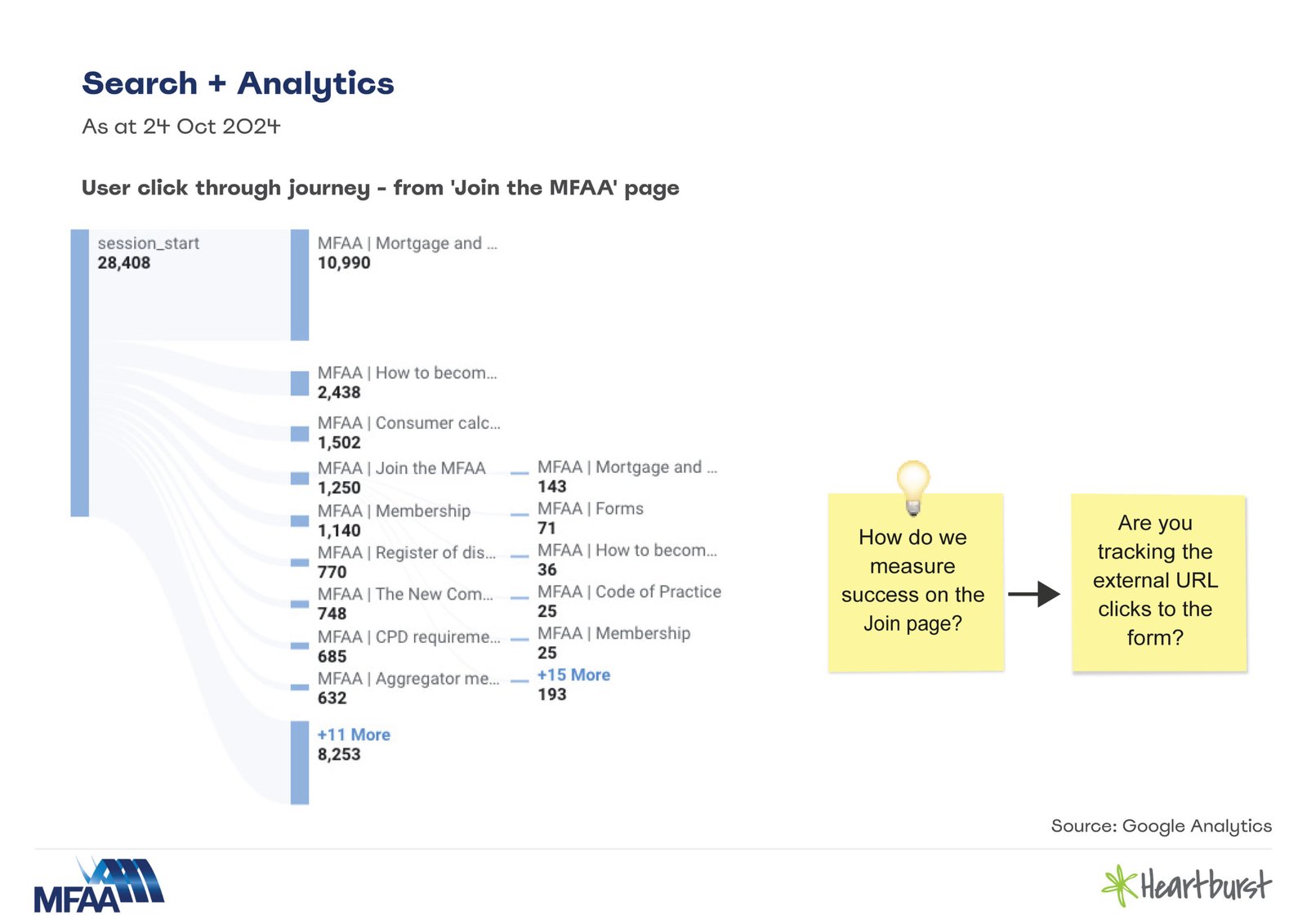 Search + Analytics

As at 24 Oct 2024

User click through journey - from 'Join the MFAA' page

session_start
28,408

MFAA | Mortgage and ...
10,990

MFAA | How to becom...
2,438

MFAA | Consumer calc...
1,502

MFAA | Join the MFAA
1,250

MFAA | Membership
1,140

MFAA | Register of dis...
770

MFAA | The New Com...
748

MFAA | CPD requireme...
685

MFAA | Aggregator me...
632

+11 More
8,253

MFAA | Mortgage and ...
143

MFAA | Forms
71

MFAA | How to becom...
36

MFAA | Code of Practice
25

MFAA | Membership
25

+15 More
193

How do we measure success on the Join page?

Are you tracking the external URL clicks to the form?

Source: Google Analytics

MFAA

Heartburst